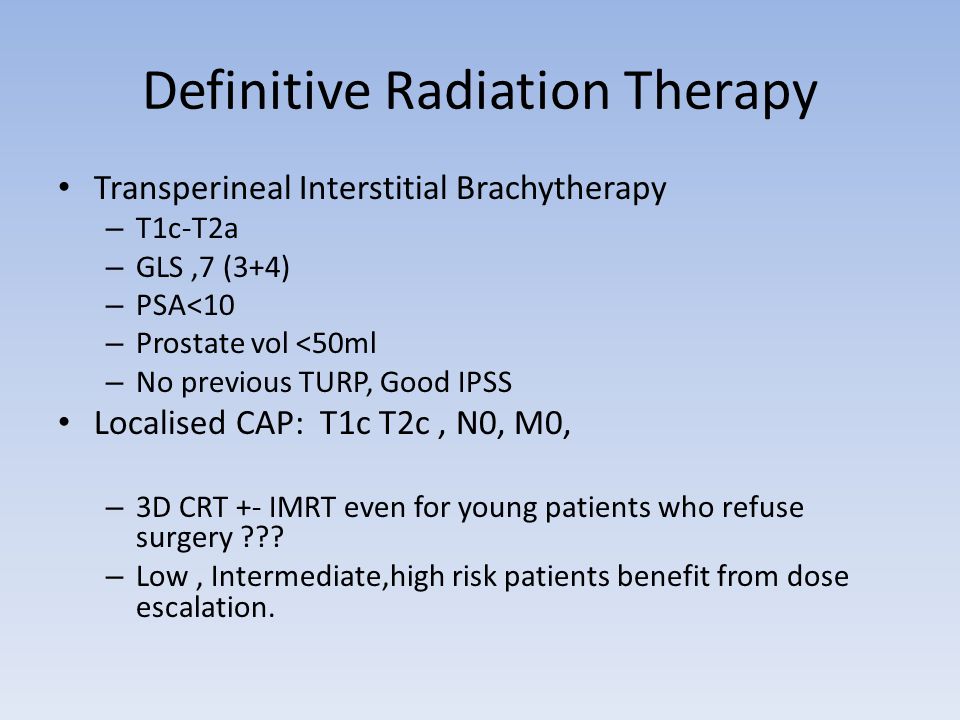 Definitive Radiation Therapy

• Transperineal Interstitial Brachytherapy
– T1c-T2a
– GLS ,7 (3+4)
– PSA<10
– Prostate vol <50ml
– No previous TURP, Good IPSS
• Localised CAP: T1c T2c , N0, M0,

– 3D CRT +- IMRT even for young patients who refuse surgery ???
– Low , Intermediate,high risk patients benefit from dose escalation.